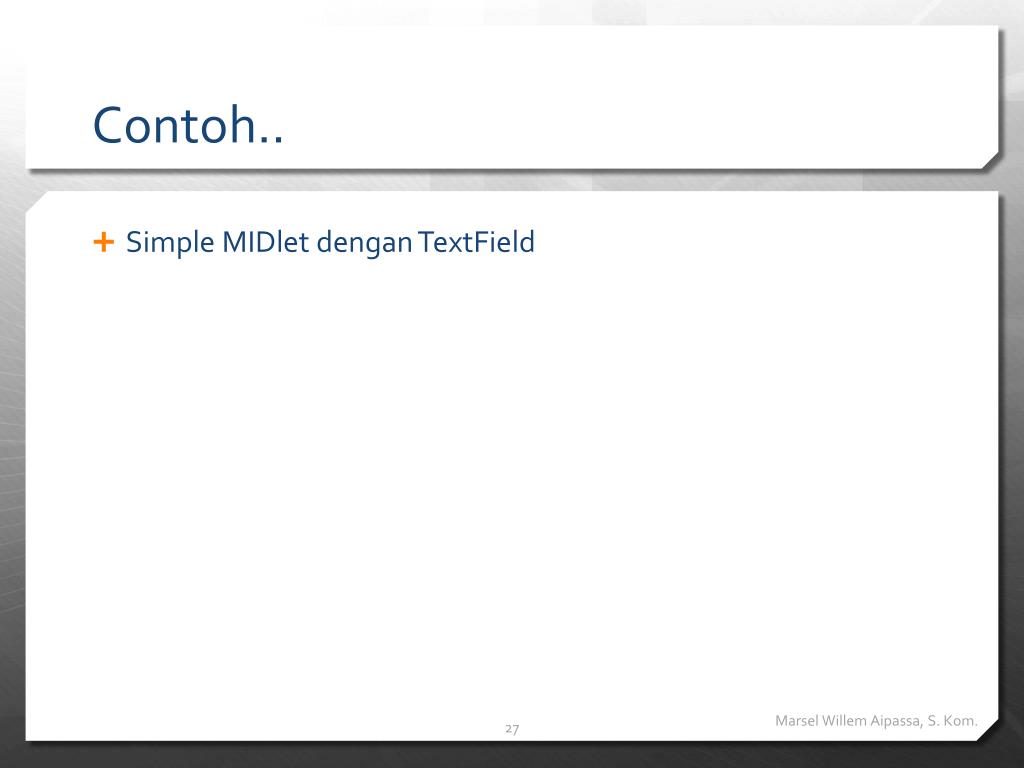 Contoh..

+ Simple MIDlet dengan TextField

27

Marsel Willem Aipassa, S. Kom.